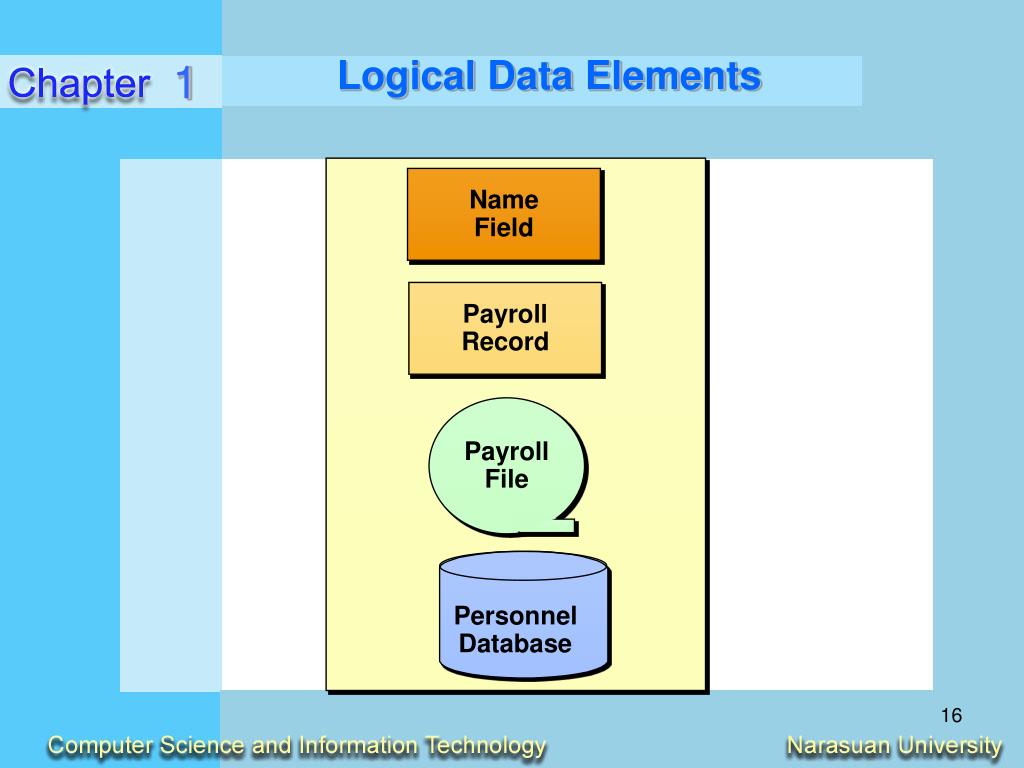 Chapter 1

Logical Data Elements

Name Field

Payroll Record

Payroll File

Personnel Database

16

Computer Science and Information Technology

Narasuan University